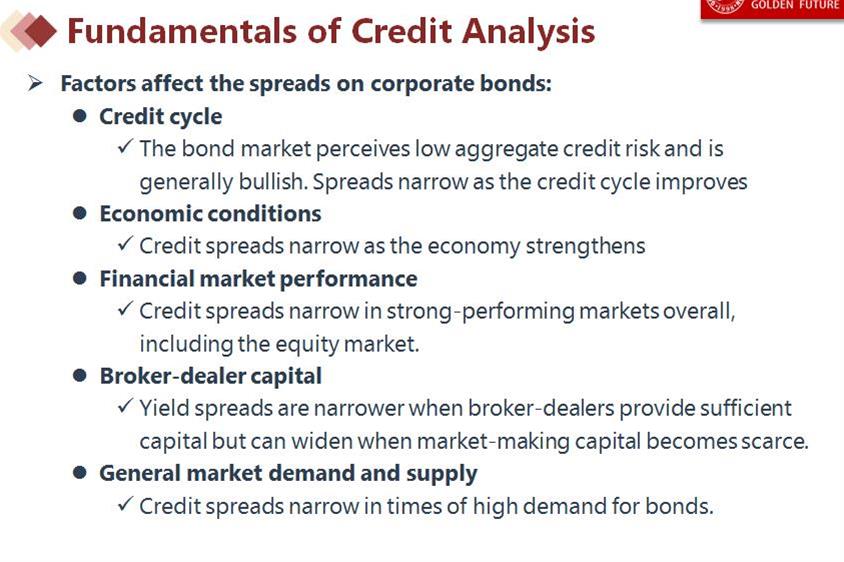 GOLDEN FUTURE

Fundamentals of Credit Analysis

➢ Factors affect the spreads on corporate bonds:

● Credit cycle

✓ The bond market perceives low aggregate credit risk and is generally bullish. Spreads narrow as the credit cycle improves

● Economic conditions

✓ Credit spreads narrow as the economy strengthens

● Financial market performance

✓ Credit spreads narrow in strong-performing markets overall, including the equity market.

● Broker-dealer capital

✓ Yield spreads are narrower when broker-dealers provide sufficient capital but can widen when market-making capital becomes scarce.

● General market demand and supply

✓ Credit spreads narrow in times of high demand for bonds.